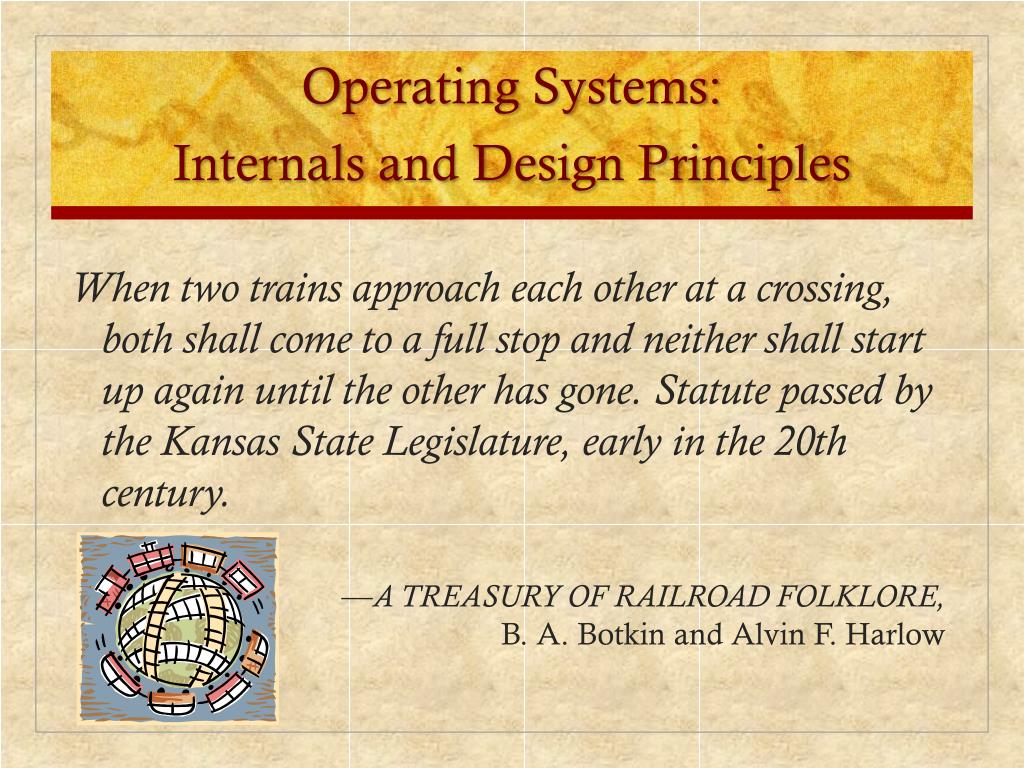 Operating Systems:
Internals and Design Principles

When two trains approach each other at a crossing, both shall come to a full stop and neither shall start up again until the other has gone. Statute passed by the Kansas State Legislature, early in the 20th century.

—A TREASURY OF RAILROAD FOLKLORE,
B. A. Botkin and Alvin F. Harlow